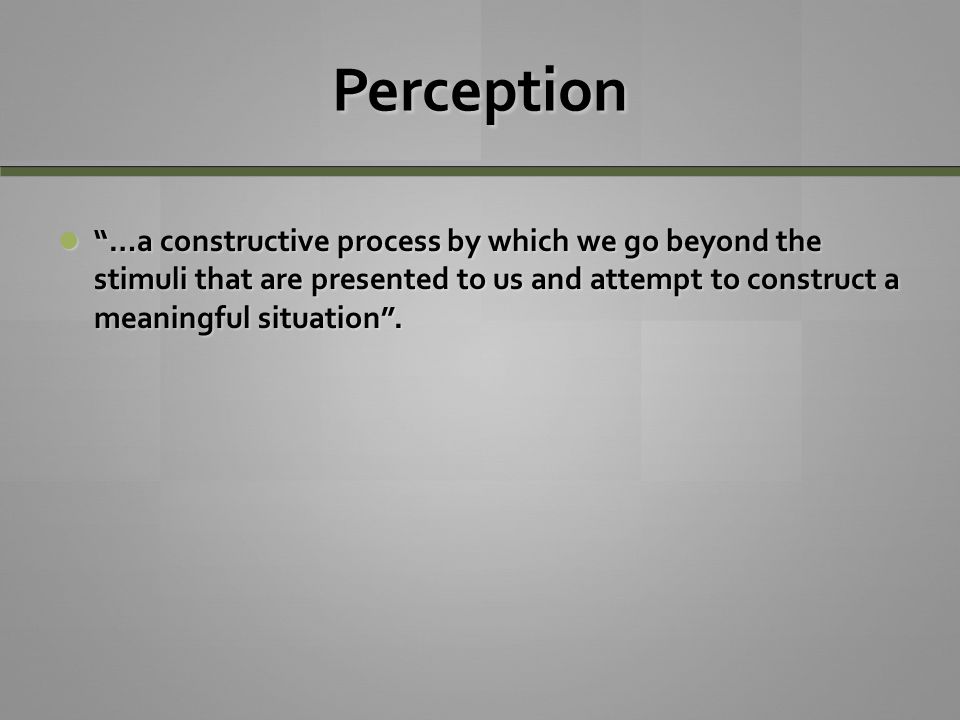 Perception

“…a constructive process by which we go beyond the stimuli that are presented to us and attempt to construct a meaningful situation”.